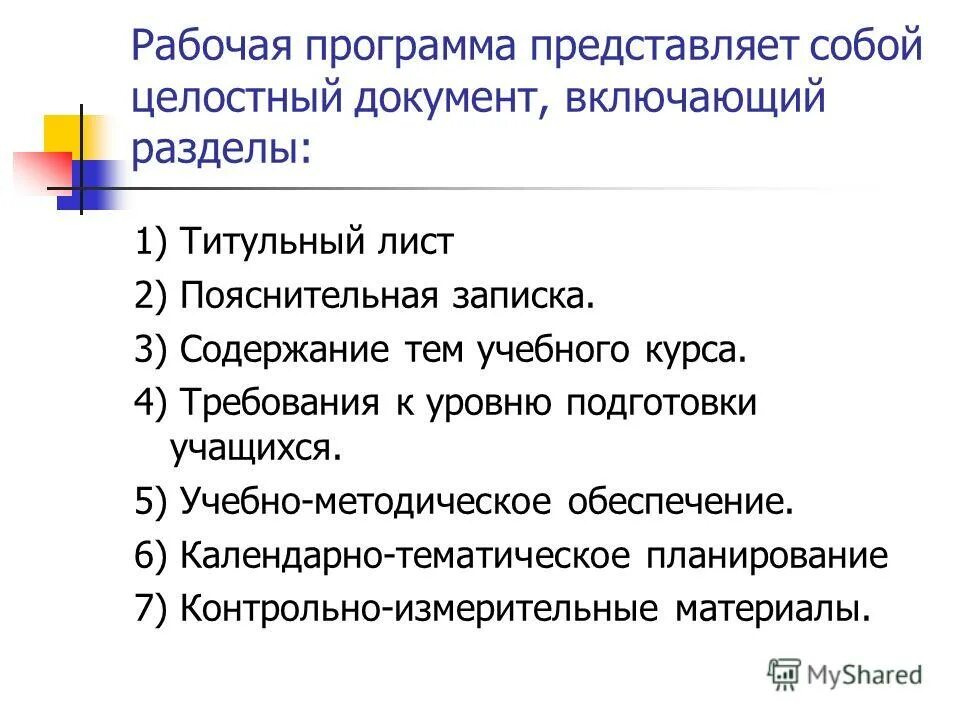 Рабочая программа представляет собой целостный документ, включающий разделы:

1) Титульный лист

2) Пояснительная записка.

3) Содержание тем учебного курса.

4) Требования к уровню подготовки учащихся.

5) Учебно-методическое обеспечение.

6) Календарно-тематическое планирование

7) Контрольно-измерительные материалы.

MyShared